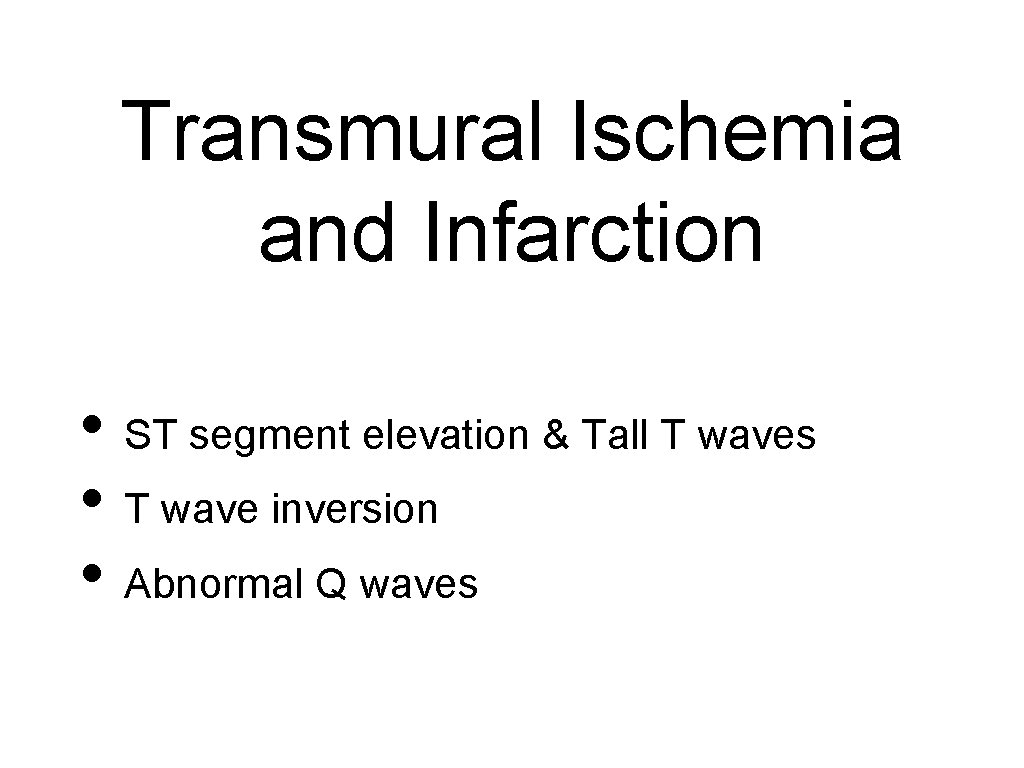 Transmural Ischemia and Infarction

• ST segment elevation & Tall T waves
• T wave inversion
• Abnormal Q waves